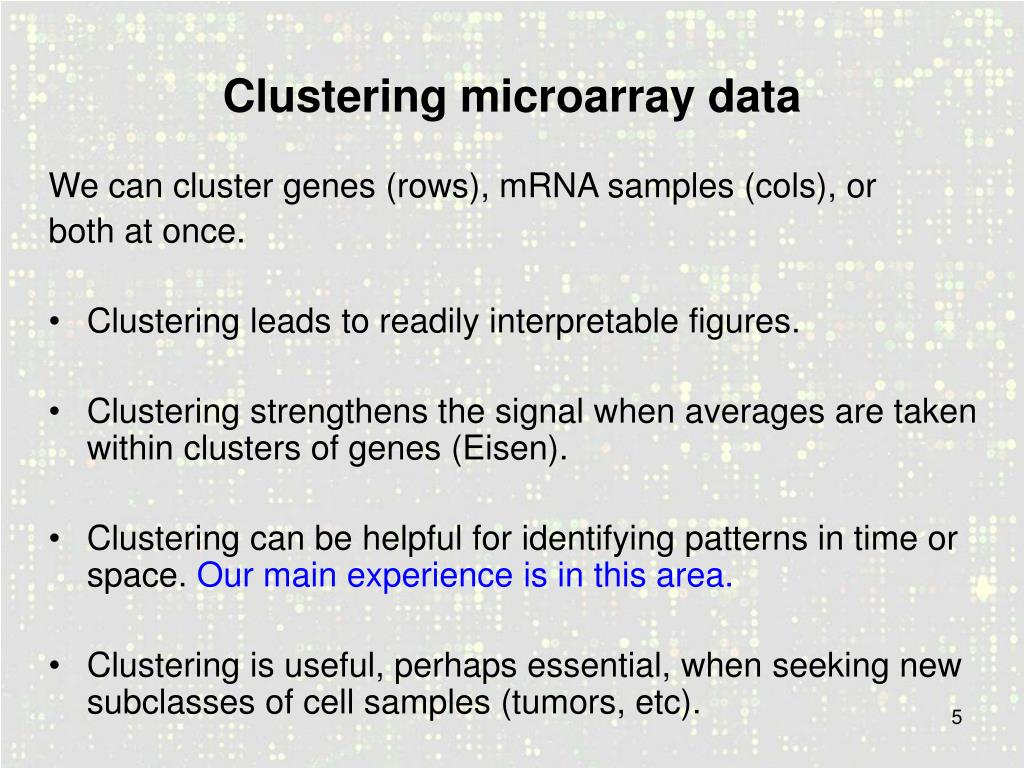 Clustering microarray data

We can cluster genes (rows), mRNA samples (cols), or both at once.

• Clustering leads to readily interpretable figures.

• Clustering strengthens the signal when averages are taken within clusters of genes (Eisen).

• Clustering can be helpful for identifying patterns in time or space. Our main experience is in this area.

• Clustering is useful, perhaps essential, when seeking new subclasses of cell samples (tumors, etc).

5